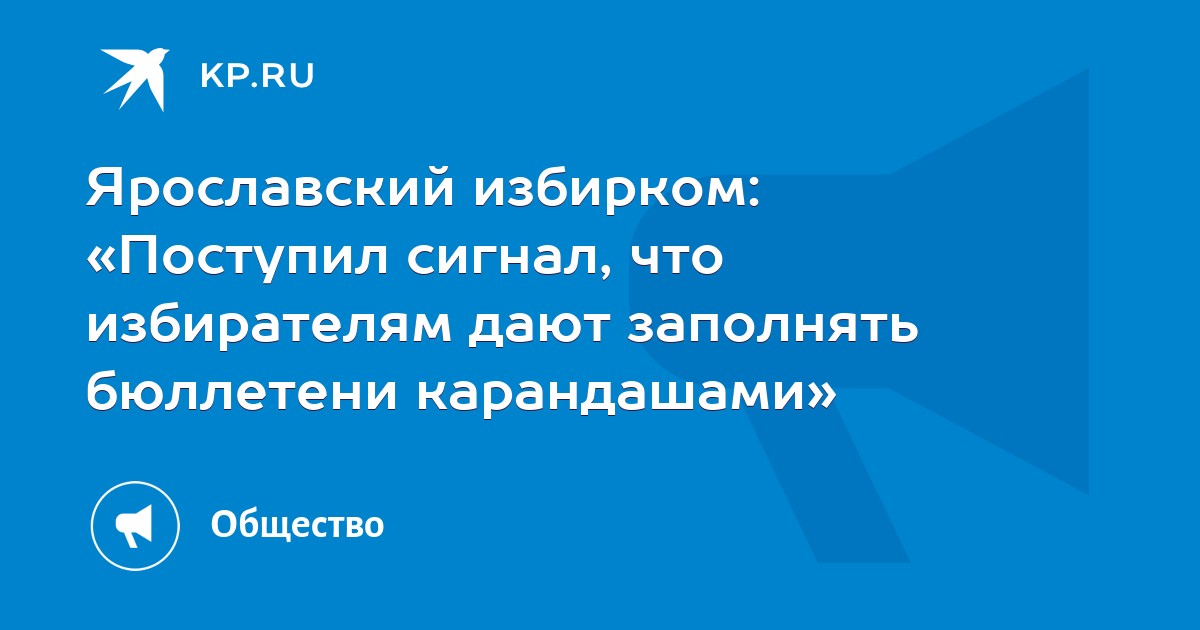 KP.RU

Ярославский избирком: «Поступил сигнал, что избирателям дают заполнять бюллетени карандашами»

Общество